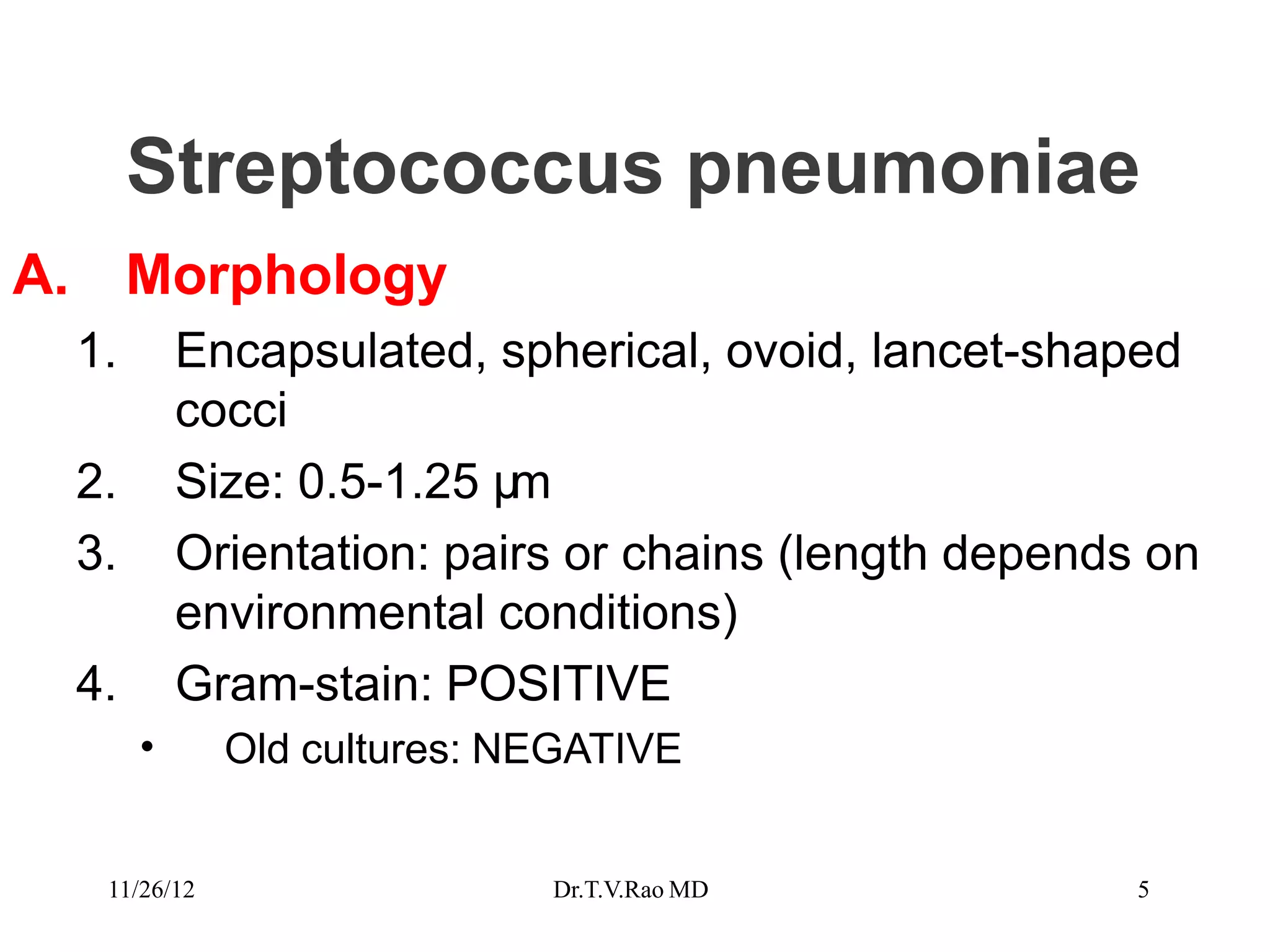 Streptococcus pneumoniae

A. Morphology

1. Encapsulated, spherical, ovoid, lancet-shaped cocci

2. Size: 0.5-1.25 µm

3. Orientation: pairs or chains (length depends on environmental conditions)

4. Gram-stain: POSITIVE

• Old cultures: NEGATIVE

11/26/12 Dr.T.V.Rao MD 5